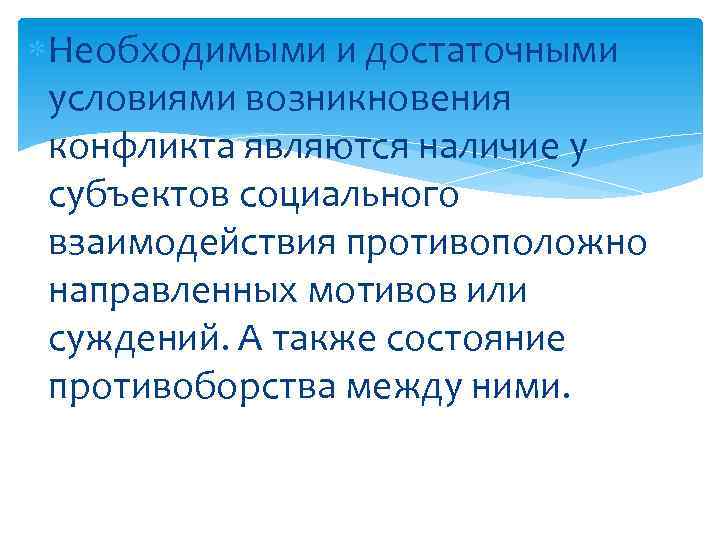 Необходимыми и достаточными условиями возникновения конфликта являются наличие у субъектов социального взаимодействия противоположно направленных мотивов или суждений. А также состояние противоборства между ними.